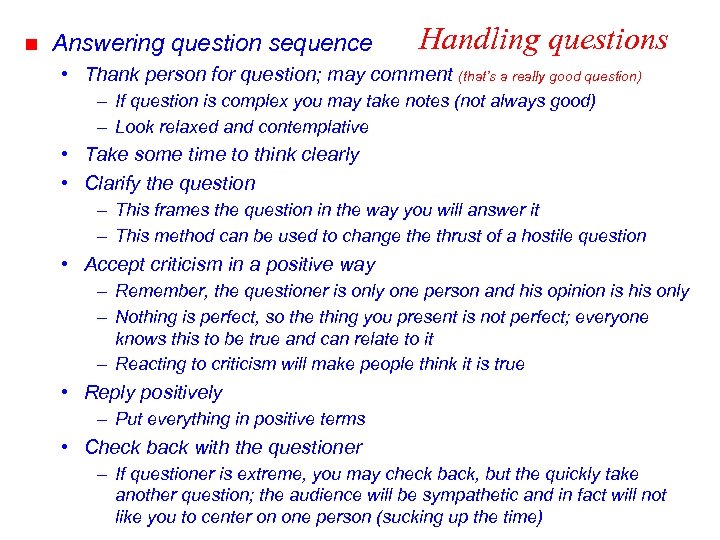 Handling questions

■ Answering question sequence
• Thank person for question; may comment (that's a really good question)
– If question is complex you may take notes (not always good)
– Look relaxed and contemplative
• Take some time to think clearly
• Clarify the question
– This frames the question in the way you will answer it
– This method can be used to change the thrust of a hostile question
• Accept criticism in a positive way
– Remember, the questioner is only one person and his opinion is his only
– Nothing is perfect, so the thing you present is not perfect; everyone knows this to be true and can relate to it
– Reacting to criticism will make people think it is true
• Reply positively
– Put everything in positive terms
• Check back with the questioner
– If questioner is extreme, you may check back, but the quickly take another question; the audience will be sympathetic and in fact will not like you to center on one person (sucking up the time)